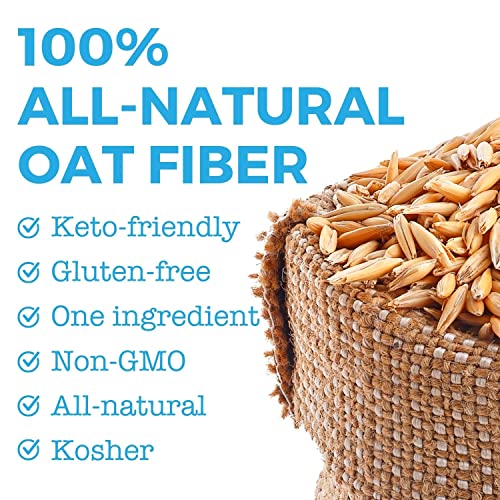 100%
ALL-NATURAL
OAT FIBER

Keto-friendly
Gluten-free
One ingredient
Non-GMO
All-natural
Kosher